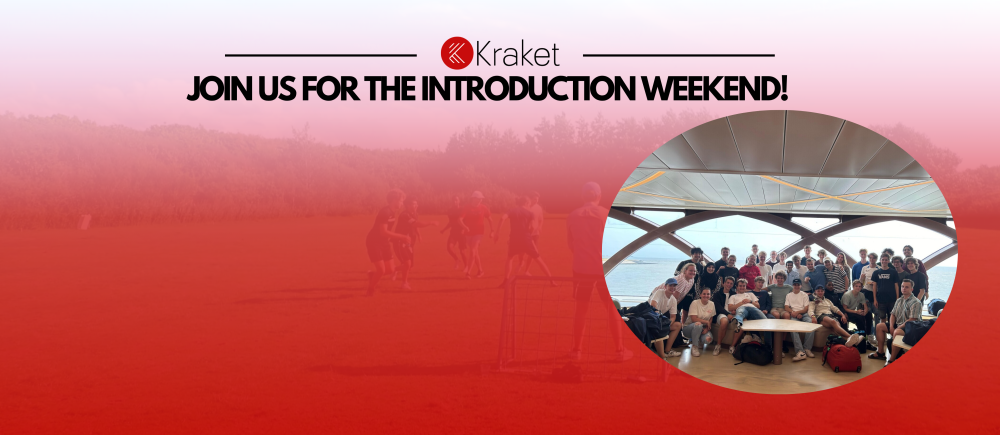 Kraket

JOIN US FOR THE INTRODUCTION WEEKEND!